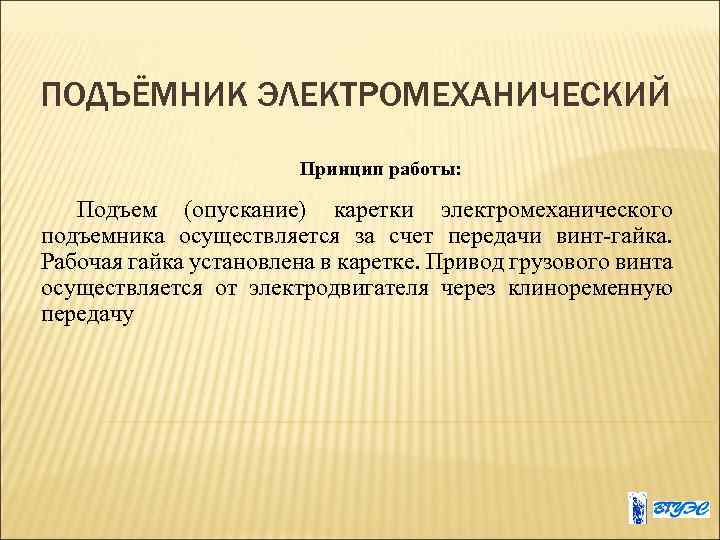 ПОДЪЁМНИК ЭЛЕКТРОМЕХАНИЧЕСКИЙ

Принцип работы:

Подъем (опускание) каретки электромеханического подъемника осуществляется за счет передачи винт-гайка. Рабочая гайка установлена в каретке. Привод грузового винта осуществляется от электродвигателя через клиноременную передачу

ВГУЭС